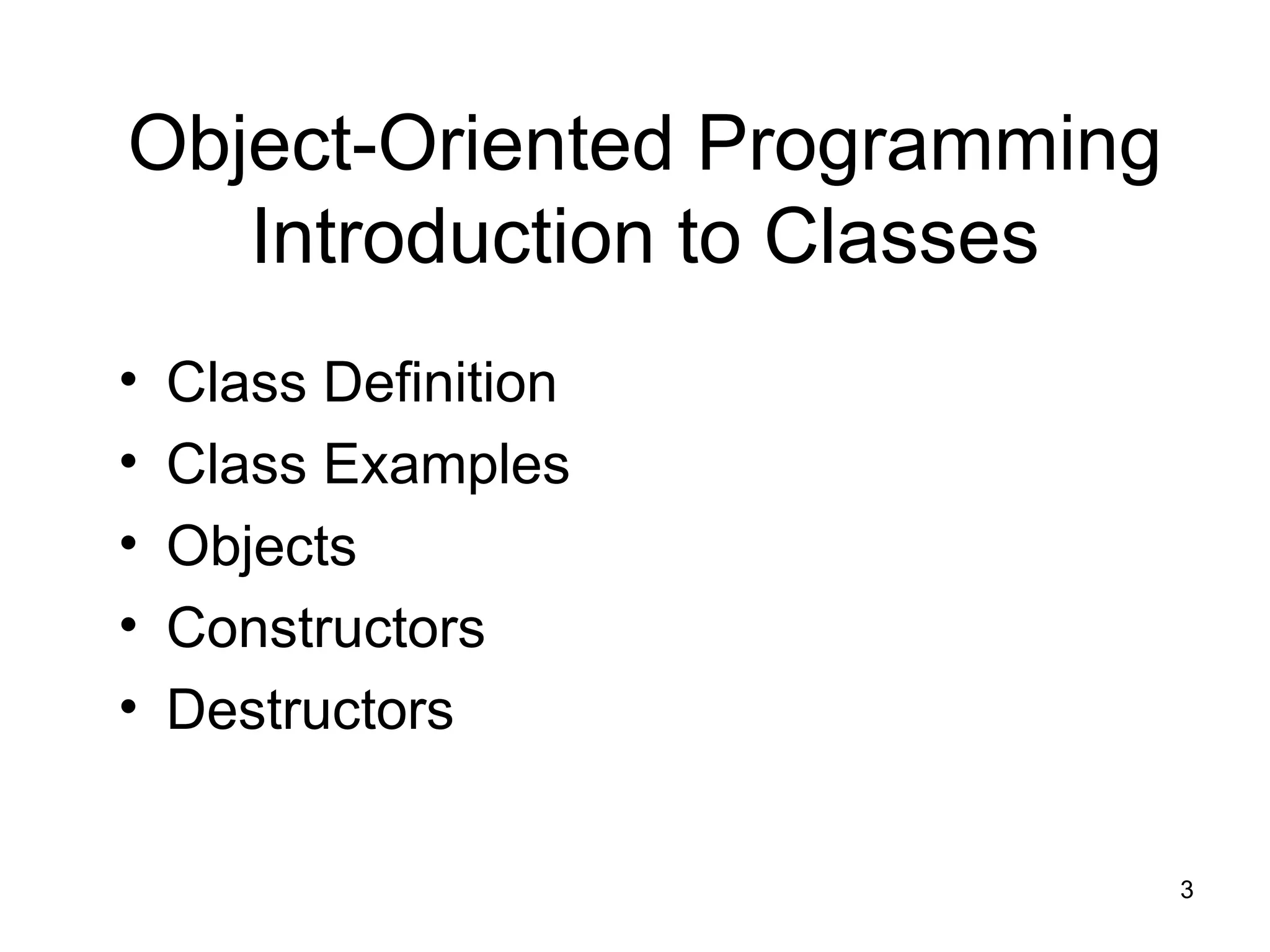 Object-Oriented Programming
Introduction to Classes

• Class Definition
• Class Examples
• Objects
• Constructors
• Destructors

3